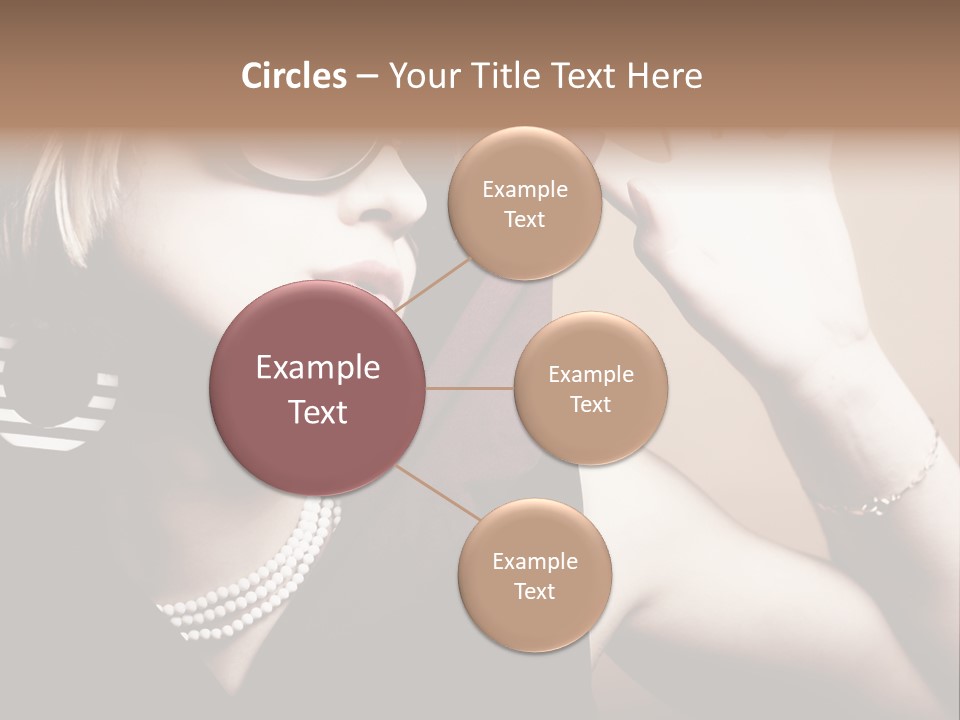 Circles – Your Title Text Here

Example Text

Example Text

Example Text

Example Text